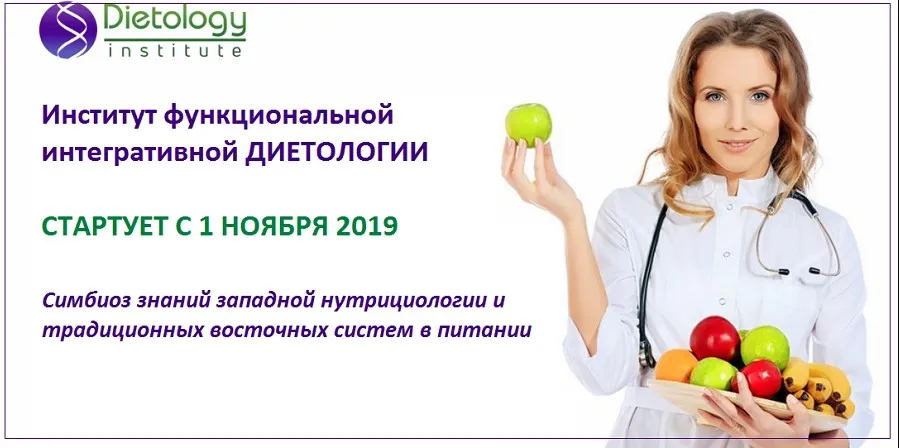 Dietology
institute

Институт функциональной интегративной ДИЕТОЛОГИИ

СТАРТУЕТ С 1 НОЯБРЯ 2019

Симбиоз знаний западной нутрициологии и традиционных восточных систем в питании